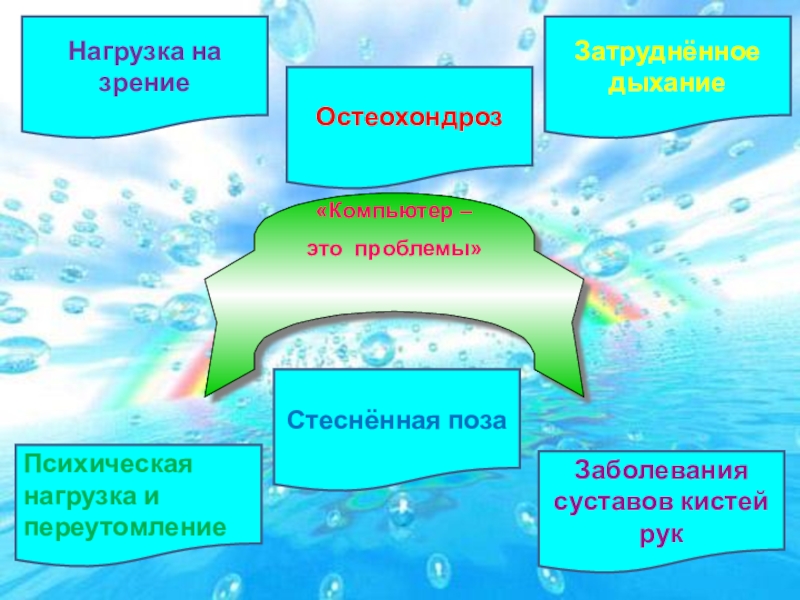 Нагрузка на зрение

Остеохондроз

Затруднённое дыхание

«Компьютер – это проблемы»

Стеснённая поза

Психическая нагрузка и переутомление

Заболевания суставов кистей рук